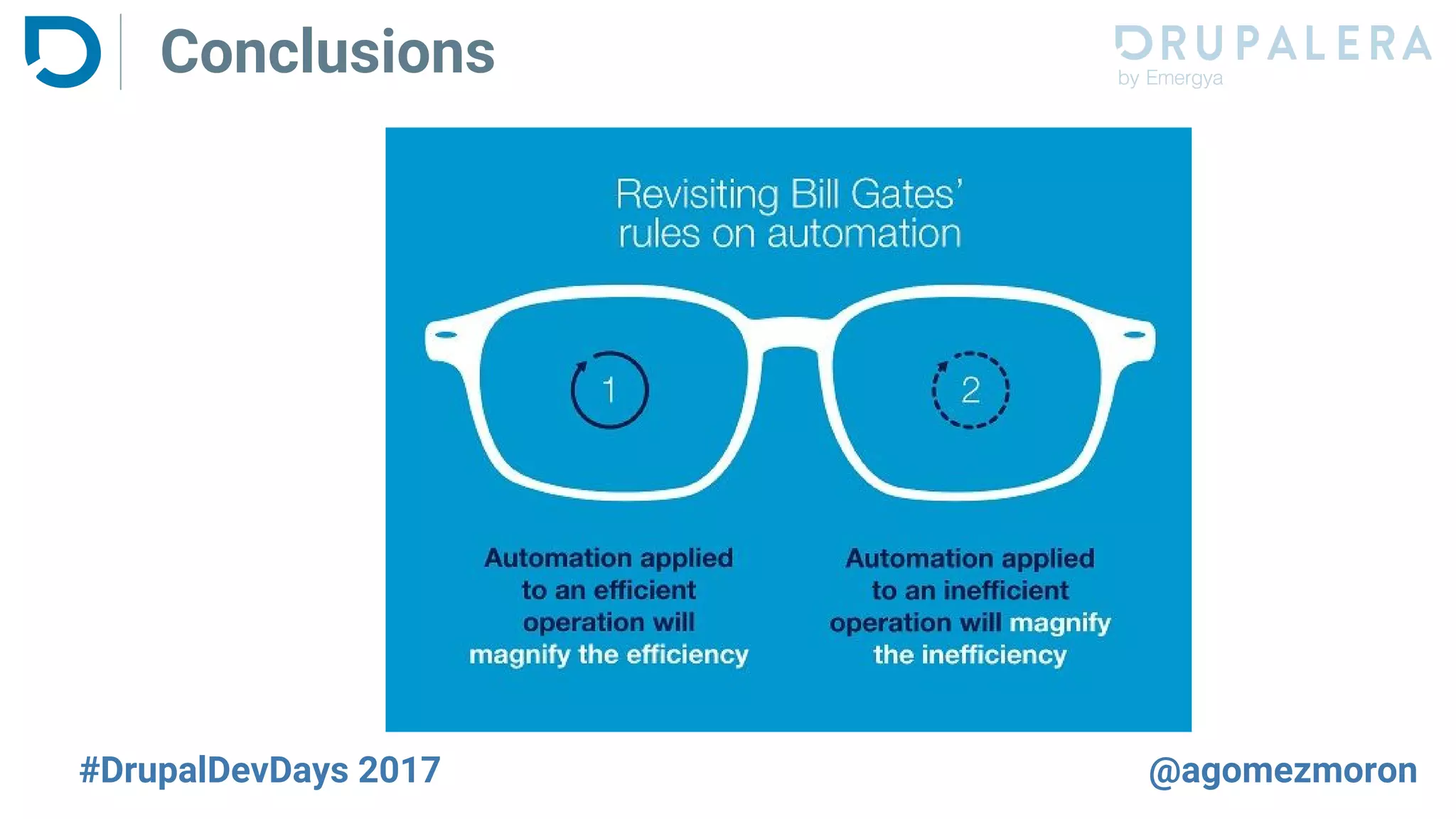 Conclusions

DRUPALERA
by Emergya

Revisiting Bill Gates' rules on automation

1

2

Automation applied to an efficient operation will magnify the efficiency

Automation applied to an inefficient operation will magnify the inefficiency

#DrupalDevDays 2017

@agomezmoron